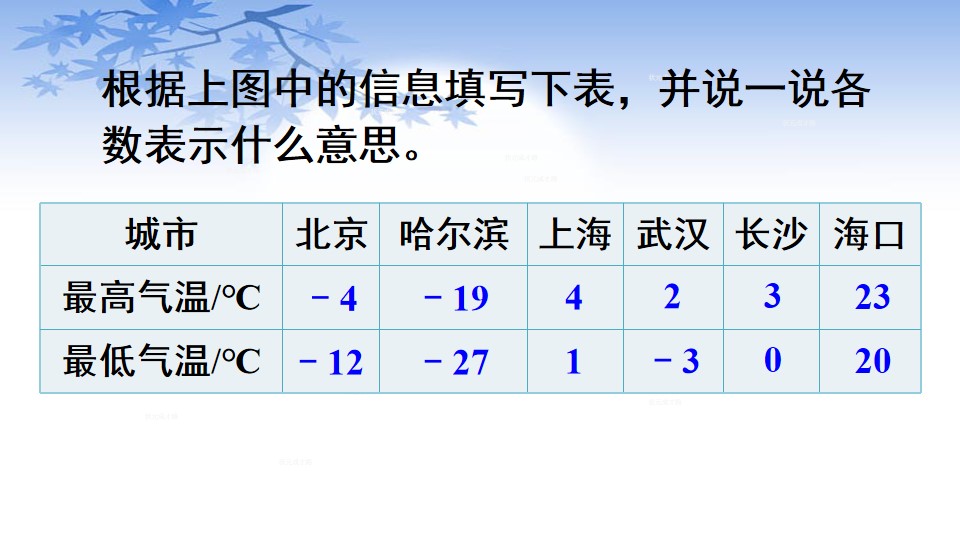 根据上图中的信息填写下表，并说一说各数表示什么意思。

| 城市 | 北京 | 哈尔滨 | 上海 | 武汉 | 长沙 | 海口 |
|---|---|---|---|---|---|---|
| 最高气温/℃ | －4 | －19 | 4 | 2 | 3 | 23 |
| 最低气温/℃ | －12 | －27 | 1 | －3 | 0 | 20 |